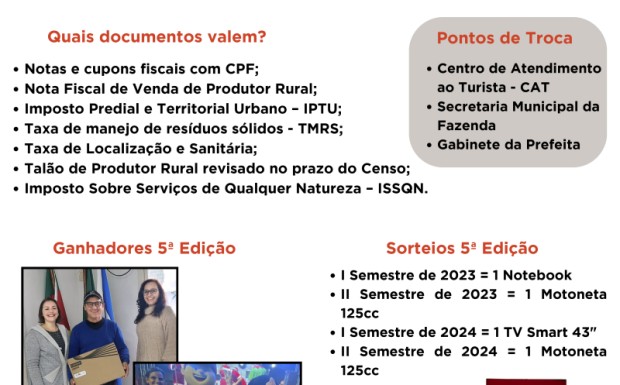 Quais documentos valem?

• Notas e cupons fiscais com CPF;
• Nota Fiscal de Venda de Produtor Rural;
• Imposto Predial e Territorial Urbano – IPTU;
• Taxa de manejo de resíduos sólidos - TMRS;
• Taxa de Localização e Sanitária;
• Talão de Produtor Rural revisado no prazo do Censo;
• Imposto Sobre Serviços de Qualquer Natureza – ISSQN.

Pontos de Troca

• Centro de Atendimento ao Turista - CAT
• Secretaria Municipal da Fazenda
• Gabinete da Prefeita

Ganhadores 5ª Edição

Sorteios 5ª Edição

• I Semestre de 2023 = 1 Notebook
• II Semestre de 2023 = 1 Motoneta 125cc
• I Semestre de 2024 = 1 TV Smart 43"
• II Semestre de 2024 = 1 Motoneta 125cc